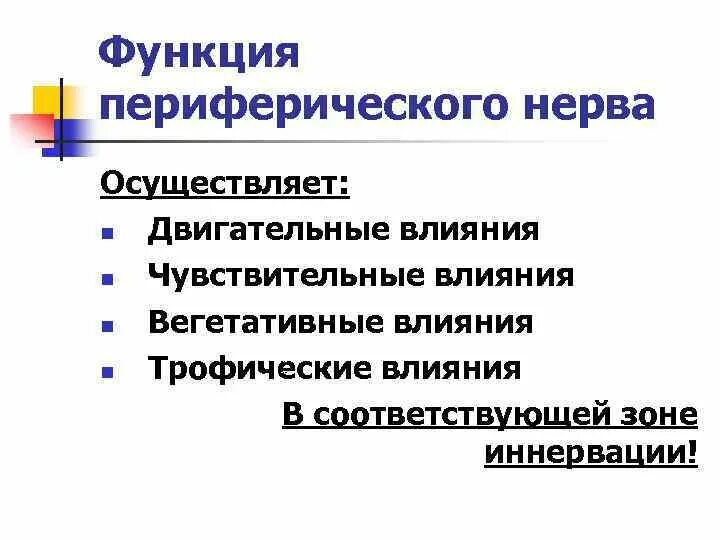 Функция периферического нерва

Осуществляет:

- Двигательные влияния
- Чувствительные влияния
- Вегетативные влияния
- Трофические влияния

В соответствующей зоне иннервации!